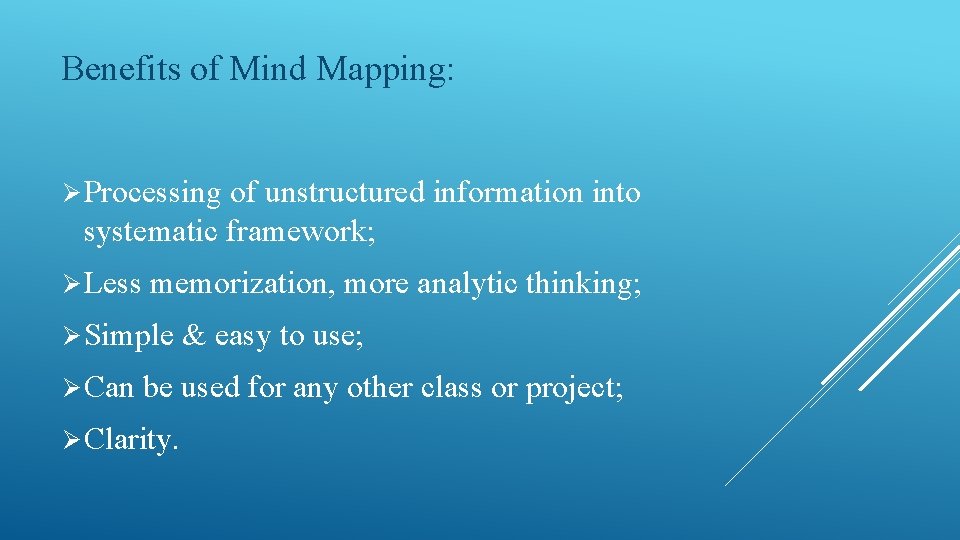 Benefits of Mind Mapping:

➢ Processing of unstructured information into systematic framework;

➢ Less memorization, more analytic thinking;

➢ Simple & easy to use;

➢ Can be used for any other class or project;

➢ Clarity.